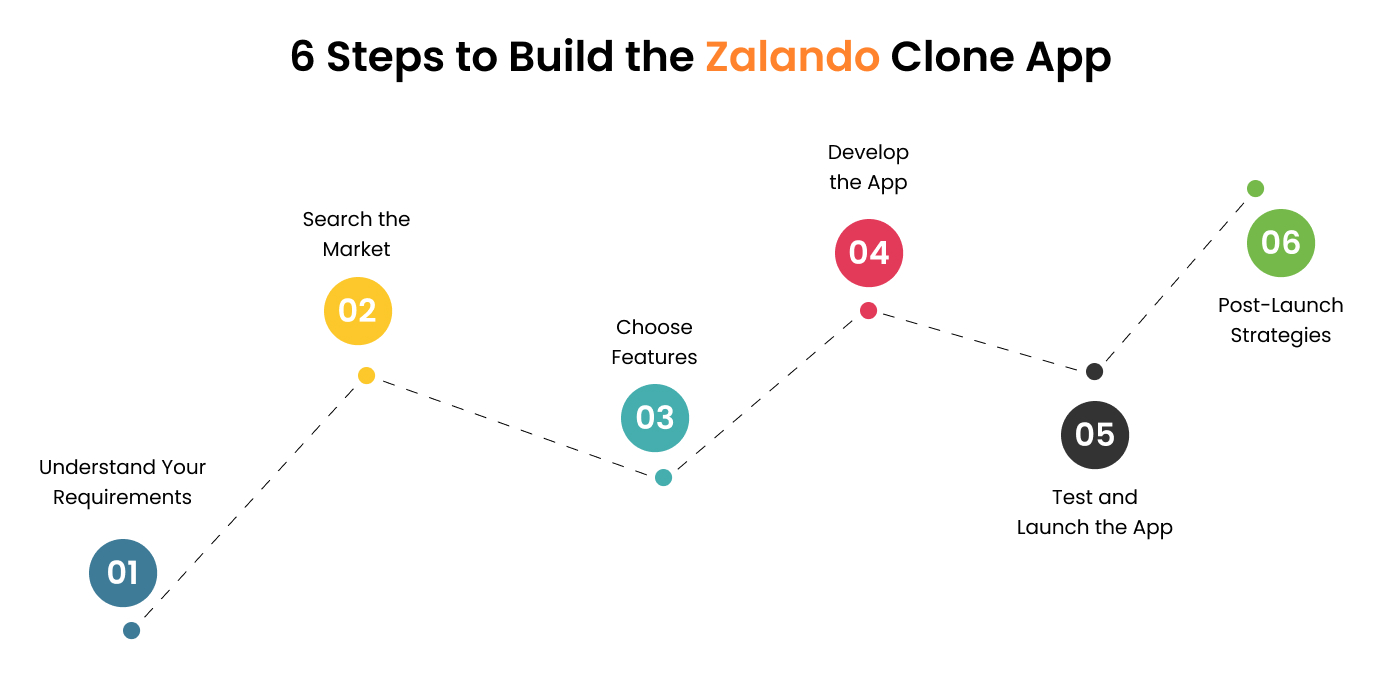 6 Steps to Build the Zalando Clone App

Understand Your Requirements

01

Search the Market

02

Choose Features

03

Develop the App

04

05

Test and Launch the App

06

Post-Launch Strategies